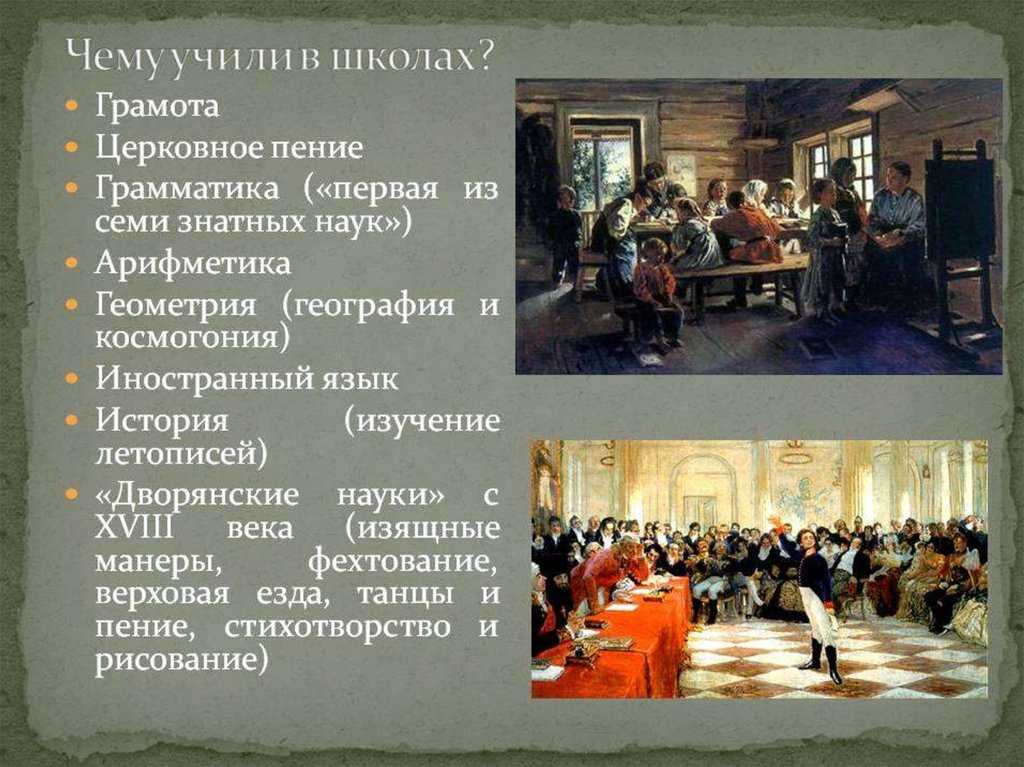 Чему учили в школах?

- Грамота
- Церковное пение
- Грамматика («первая из семи знатных наук»)
- Арифметика
- Геометрия (география и космогония)
- Иностранный язык
- История (изучение летописей)
- «Дворянские науки» с XVIII века (изящные манеры, фехтование, верховая езда, танцы и пение, стихотворство и рисование)